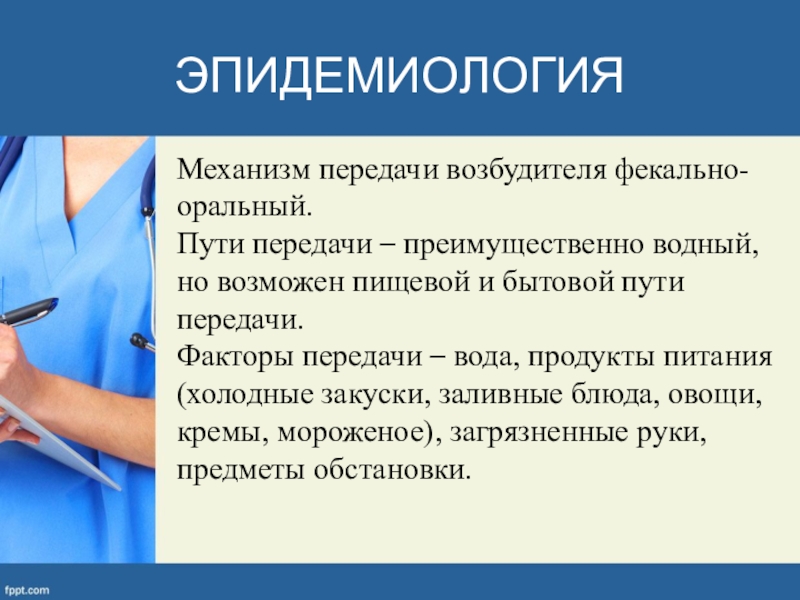 ЭПИДЕМИОЛОГИЯ

Механизм передачи возбудителя фекально-оральный.
Пути передачи – преимущественно водный, но возможен пищевой и бытовой пути передачи.
Факторы передачи – вода, продукты питания (холодные закуски, заливные блюда, овощи, кремы, мороженое), загрязненные руки, предметы обстановки.

fppt.com